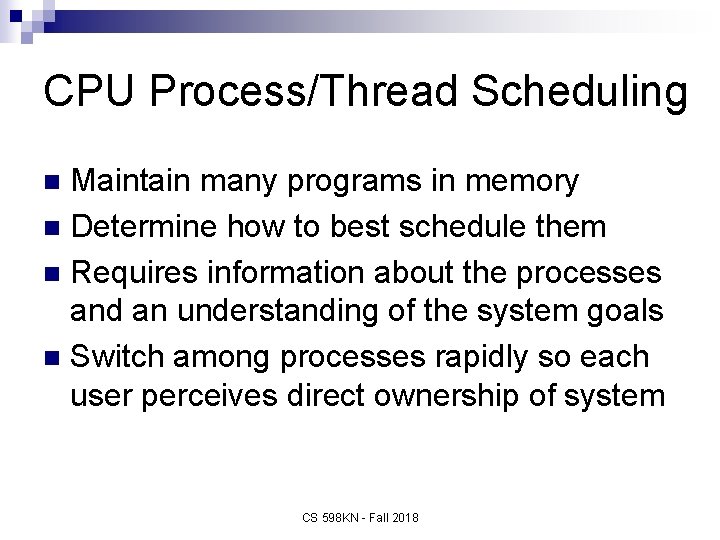 CPU Process/Thread Scheduling

- Maintain many programs in memory
- Determine how to best schedule them
- Requires information about the processes and an understanding of the system goals
- Switch among processes rapidly so each user perceives direct ownership of system

CS 598KN - Fall 2018